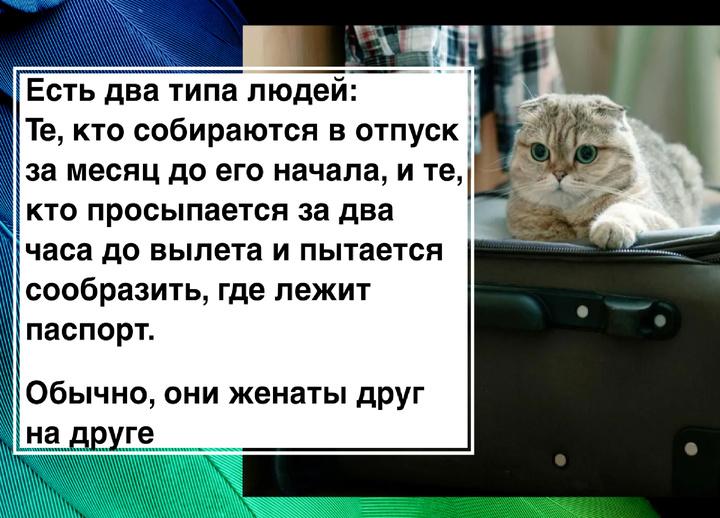 Есть два типа людей:
Те, кто собираются в отпуск за месяц до его начала, и те, кто просыпается за два часа до вылета и пытается сообразить, где лежит паспорт.

Обычно, они женаты друг на друге